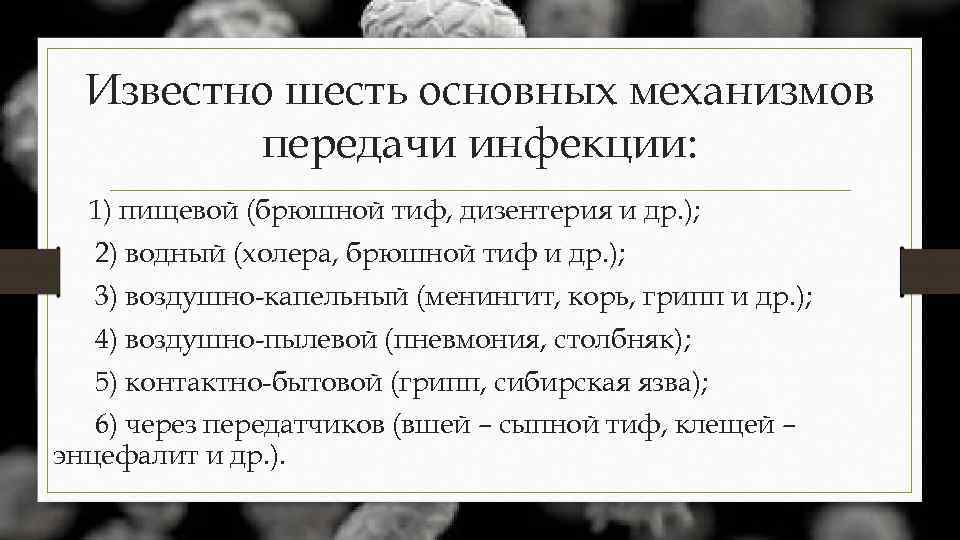 Известно шесть основных механизмов передачи инфекции:

1) пищевой (брюшной тиф, дизентерия и др.);

2) водный (холера, брюшной тиф и др.);

3) воздушно-капельный (менингит, корь, грипп и др.);

4) воздушно-пылевой (пневмония, столбняк);

5) контактно-бытовой (грипп, сибирская язва);

6) через передатчиков (вшей – сыпной тиф, клещей – энцефалит и др.).